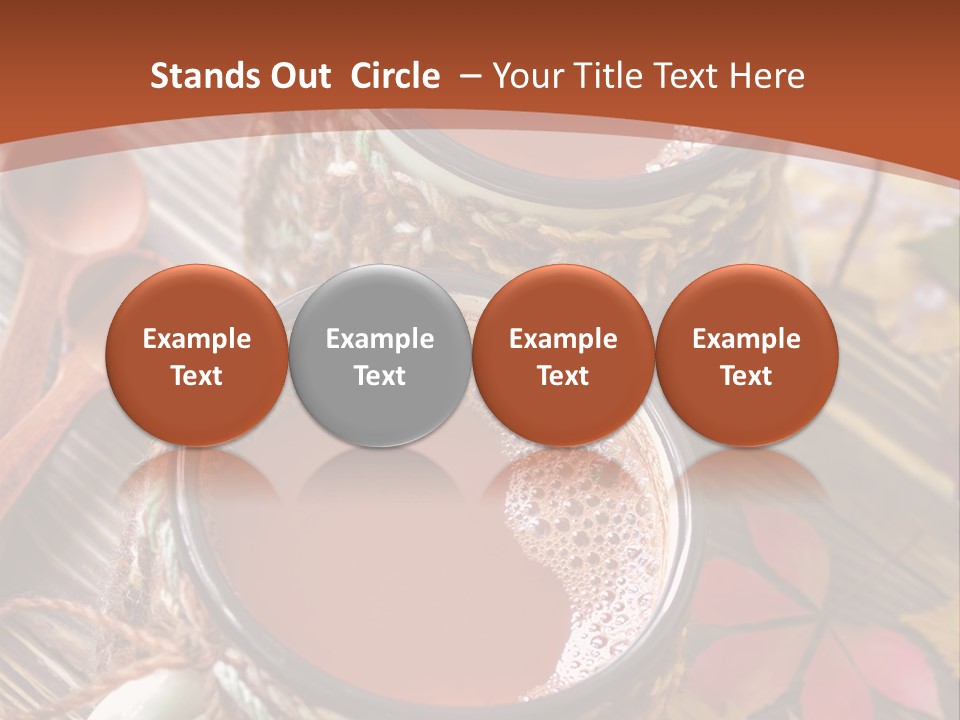 Stands Out Circle – Your Title Text Here

Example Text

Example Text

Example Text

Example Text